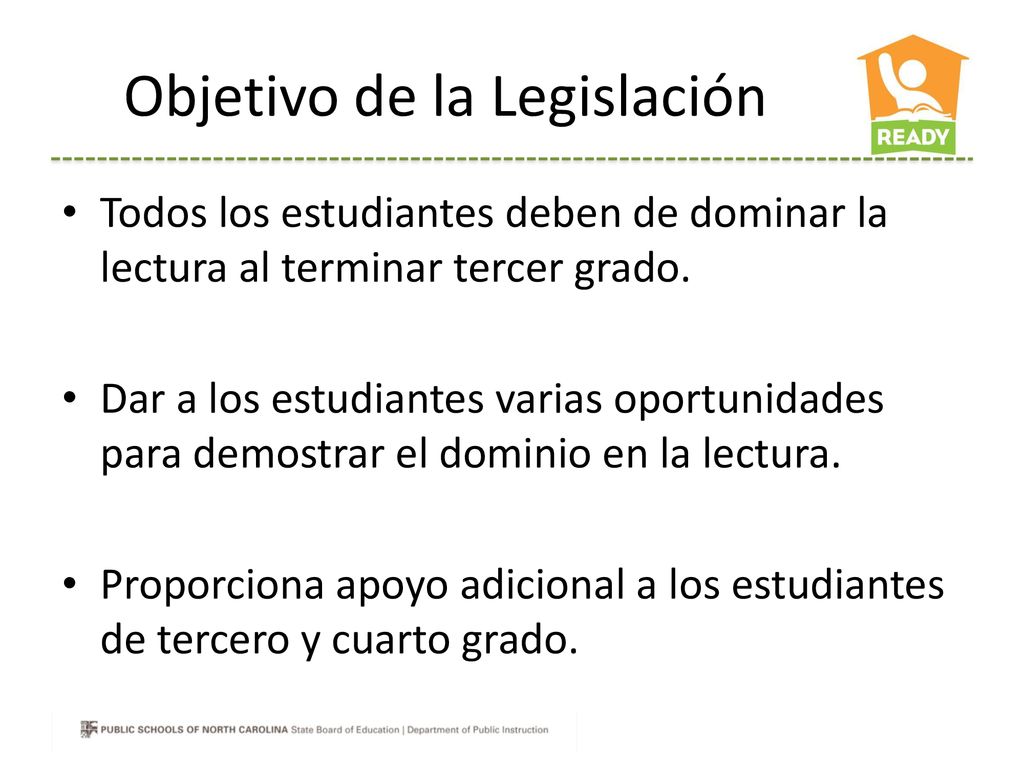 Objetivo de la Legislación

READY

• Todos los estudiantes deben de dominar la lectura al terminar tercer grado.

• Dar a los estudiantes varias oportunidades para demostrar el dominio en la lectura.

• Proporciona apoyo adicional a los estudiantes de tercero y cuarto grado.

PUBLIC SCHOOLS OF NORTH CAROLINA State Board of Education | Department of Public Instruction